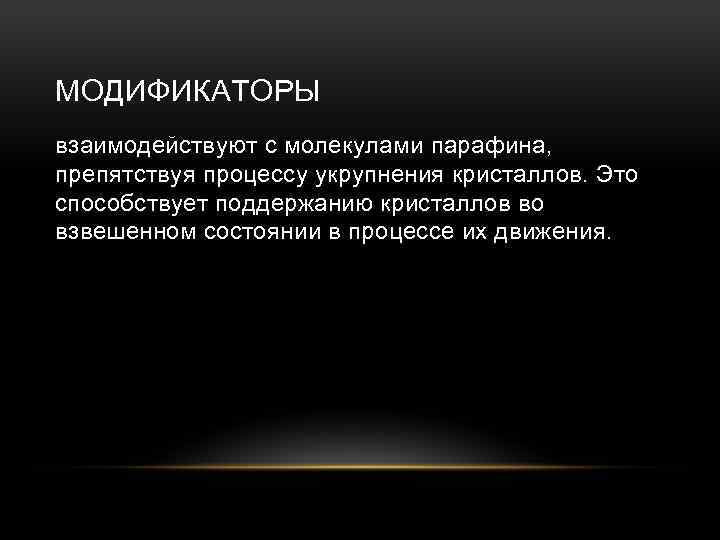 МОДИФИКАТОРЫ

взаимодействуют с молекулами парафина, препятствуя процессу укрупнения кристаллов. Это способствует поддержанию кристаллов во взвешенном состоянии в процессе их движения.